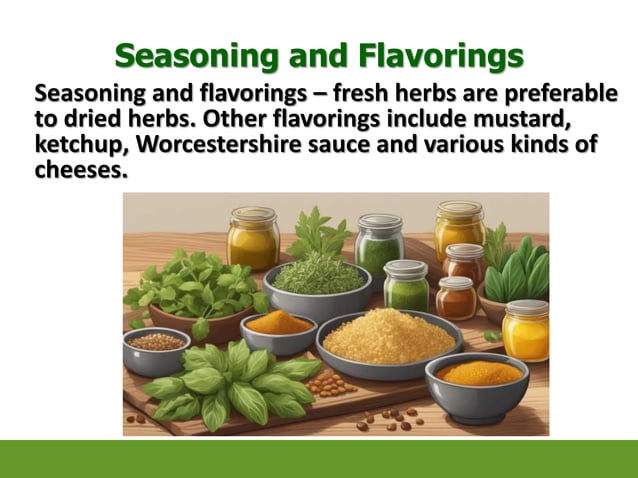 Seasoning and Flavorings

Seasoning and flavorings – fresh herbs are preferable to dried herbs. Other flavorings include mustard, ketchup, Worcestershire sauce and various kinds of cheeses.